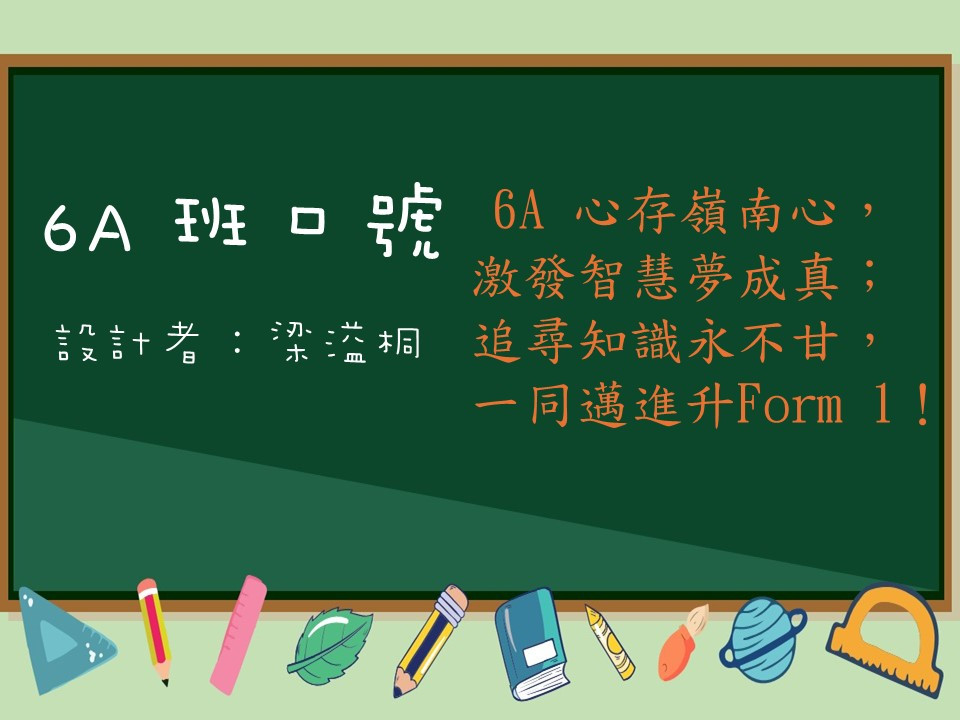 6A 班口號

設計者：梁溢桐

6A 心存嶺南心，
激發智慧夢成真；
追尋知識永不甘，
一同邁進升Form 1！